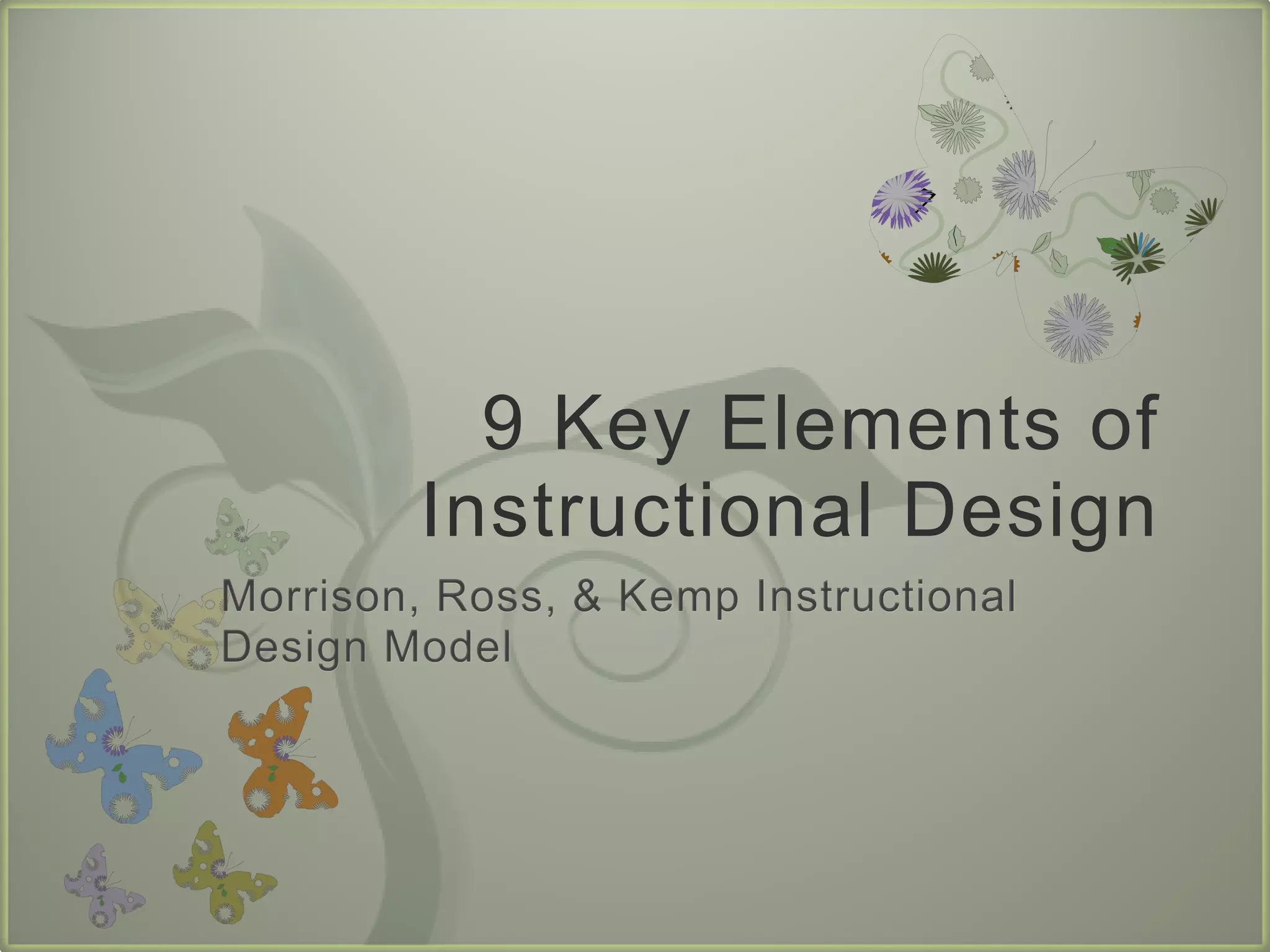 9 Key Elements of Instructional Design

Morrison, Ross, & Kemp Instructional Design Model